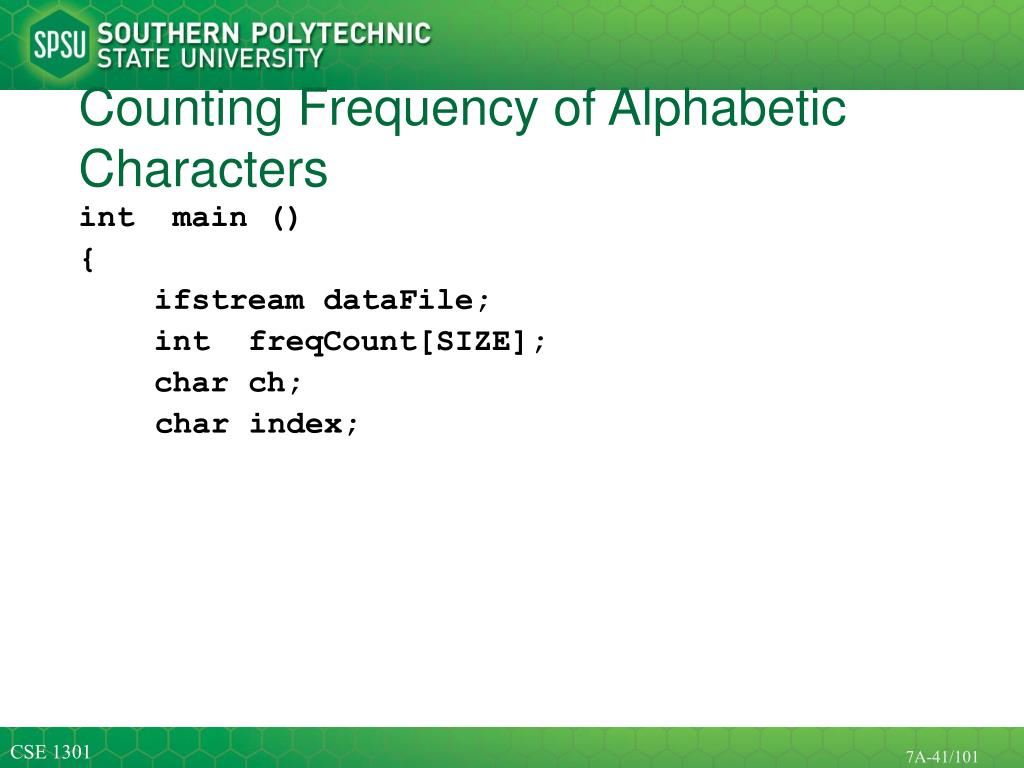 SPSU SOUTHERN POLYTECHNIC STATE UNIVERSITY

Counting Frequency of Alphabetic Characters

int main ()
{
ifstream dataFile;
int freqCount[SIZE];
char ch;
char index;

CSE 1301

7A-41/101